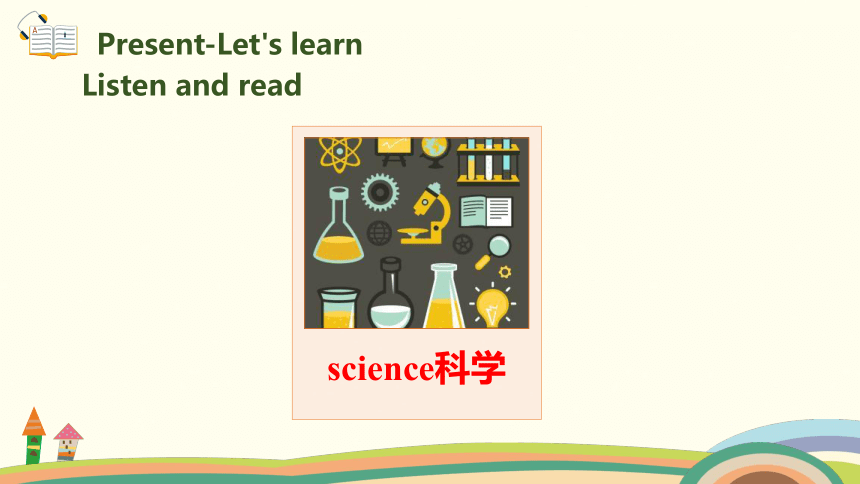 Present-Let's learn
Listen and read

science科学